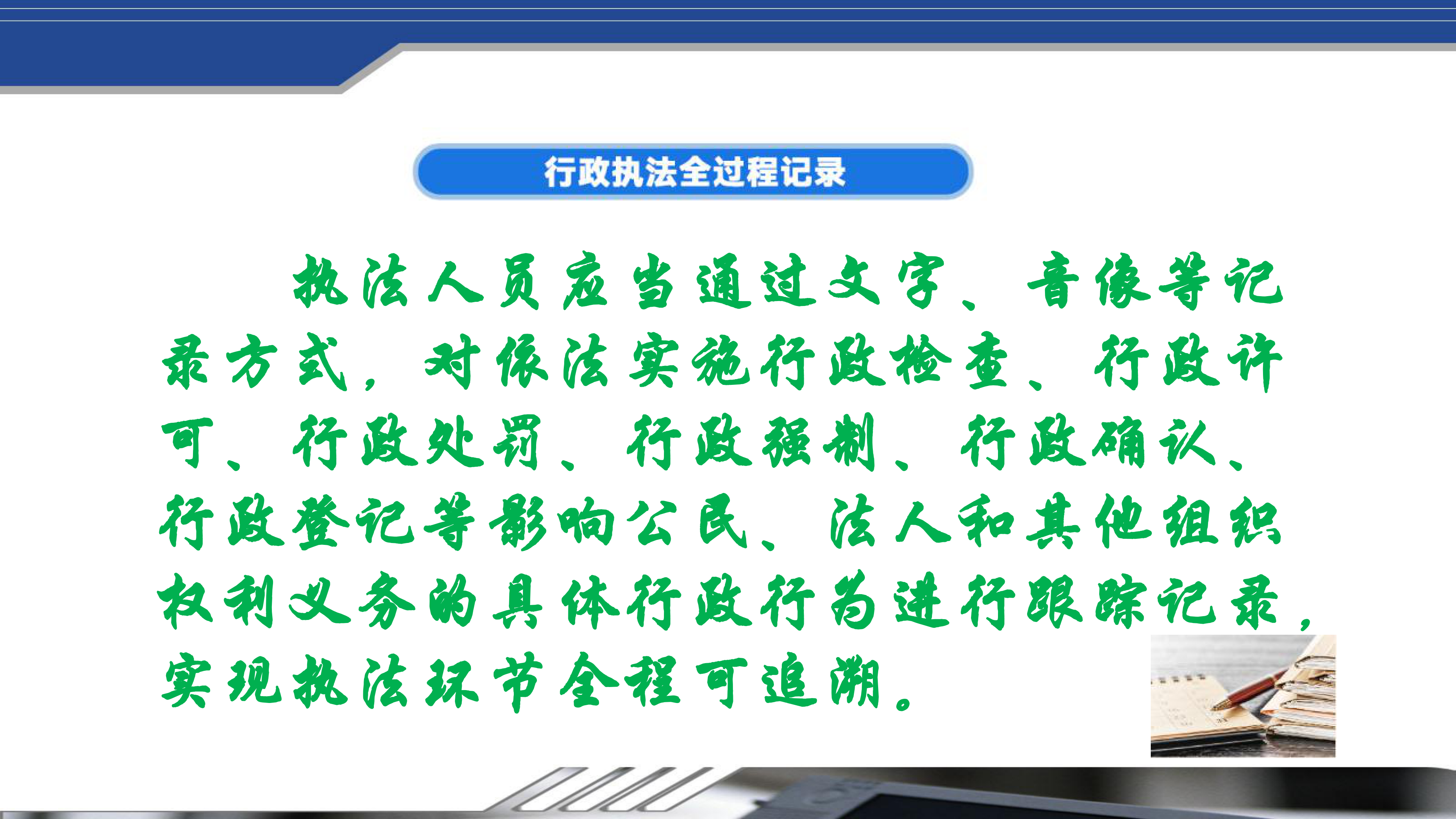 行政执法全过程记录

执法人员应当通过文字、音像等记录方式，对依法实施行政检查、行政许可、行政处罚、行政强制、行政确认、行政登记等影响公民、法人和其他组织权利义务的具体行政行为进行跟踪记录，实现执法环节全程可追溯。